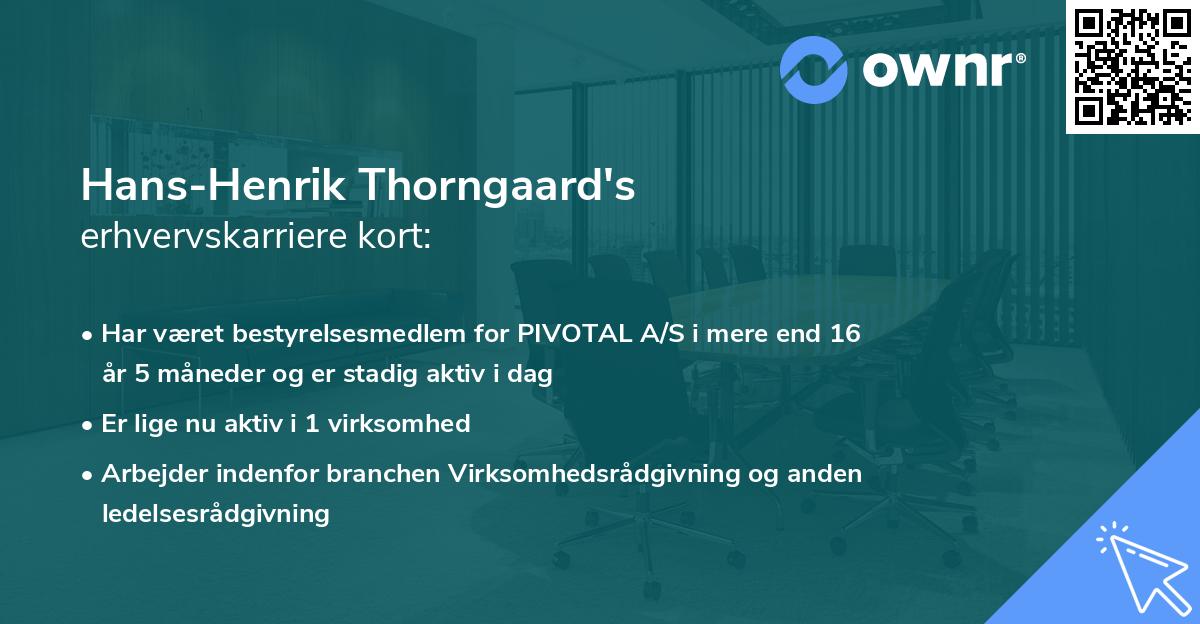 ownr®

Hans-Henrik Thorngaard's erhvervskarriere kort:

• Har været bestyrelsesmedlem for PIVOTAL A/S i mere end 16 år 5 måneder og er stadig aktiv i dag

• Er lige nu aktiv i 1 virksomhed

• Arbejder indenfor branchen Virksomhedsrådgivning og anden ledelsesrådgivning